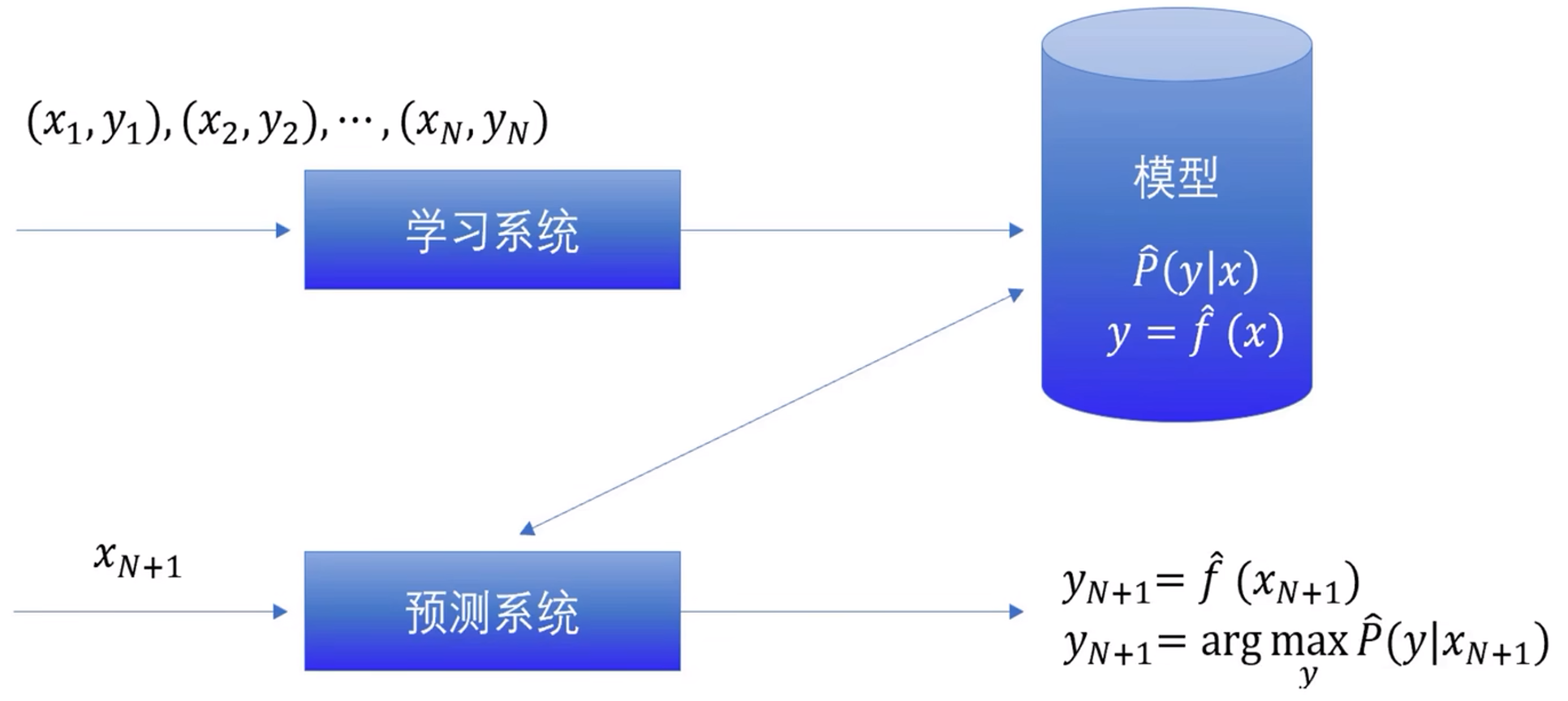 $(x_1, y_1), (x_2, y_2), \cdots, (x_N, y_N)$

学习系统

模型

$\hat{P}(y|x)$

$y = \hat{f}(x)$

$x_{N+1}$

预测系统

$y_{N+1} = \hat{f}(x_{N+1})$

$y_{N+1} = \arg\max_{y} \hat{P}(y|x_{N+1})$